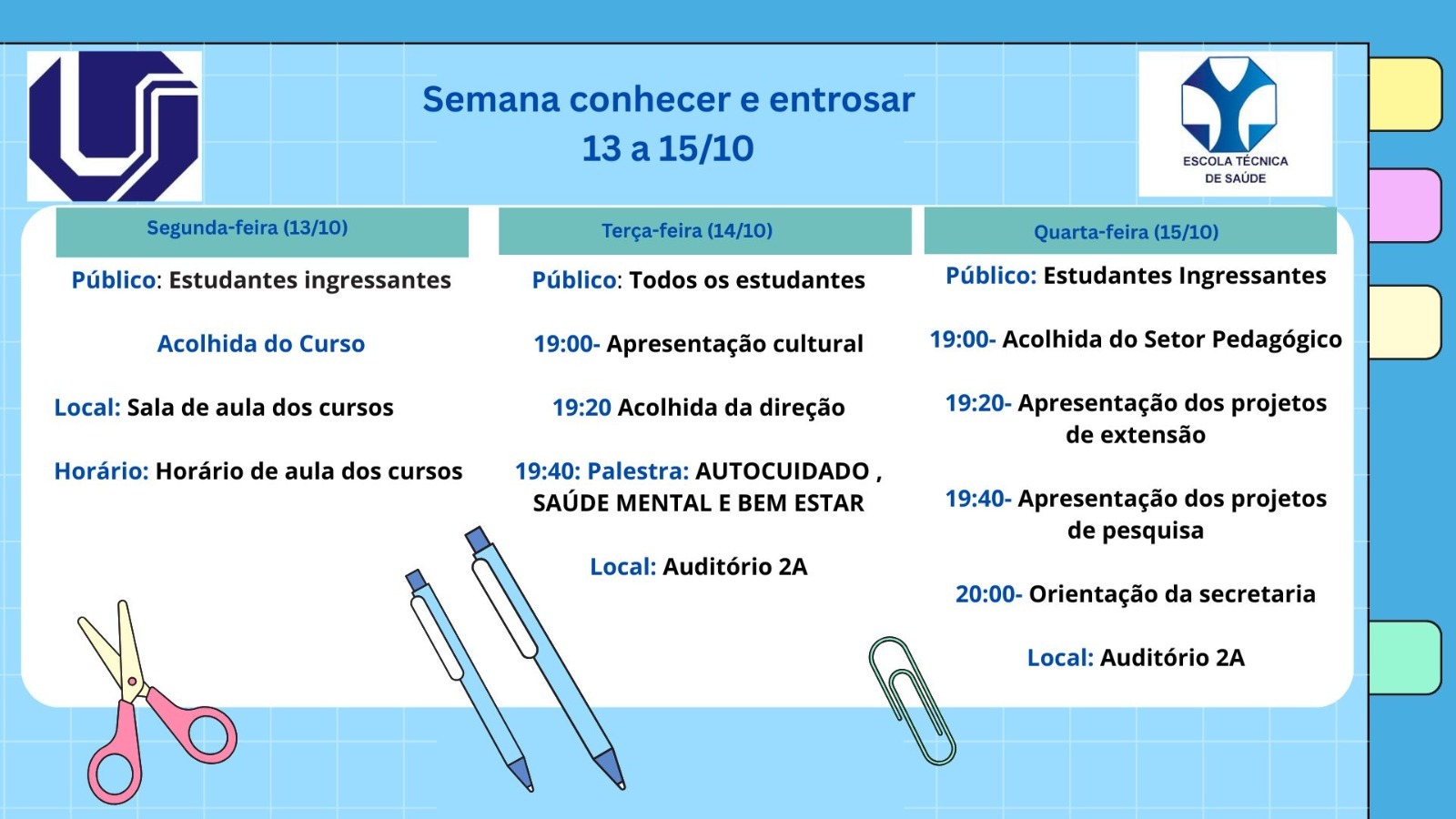 Semana conhecer e entrosar
13 a 15/10

ESCOLA TÉCNICA
DE SAÚDE

Segunda-feira (13/10)

Público: Estudantes ingressantes

Acolhida do Curso

Local: Sala de aula dos cursos

Horário: Horário de aula dos cursos

Terça-feira (14/10)

Público: Todos os estudantes

19:00- Apresentação cultural

19:20 Acolhida da direção

19:40: Palestra: AUTOCUIDADO , SAÚDE MENTAL E BEM ESTAR

Local: Auditório 2A

Quarta-feira (15/10)

Público: Estudantes Ingressantes

19:00- Acolhida do Setor Pedagógico

19:20- Apresentação dos projetos de extensão

19:40- Apresentação dos projetos de pesquisa

20:00- Orientação da secretaria

Local: Auditório 2A